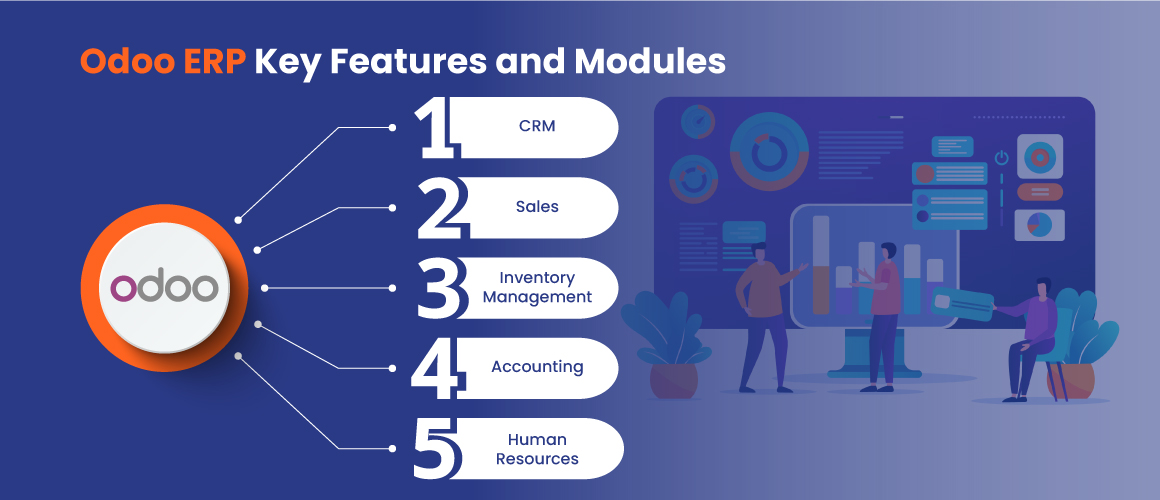 Odoo ERP Key Features and Modules

odoo

1 CRM

2 Sales

3 Inventory Management

4 Accounting

5 Human Resources